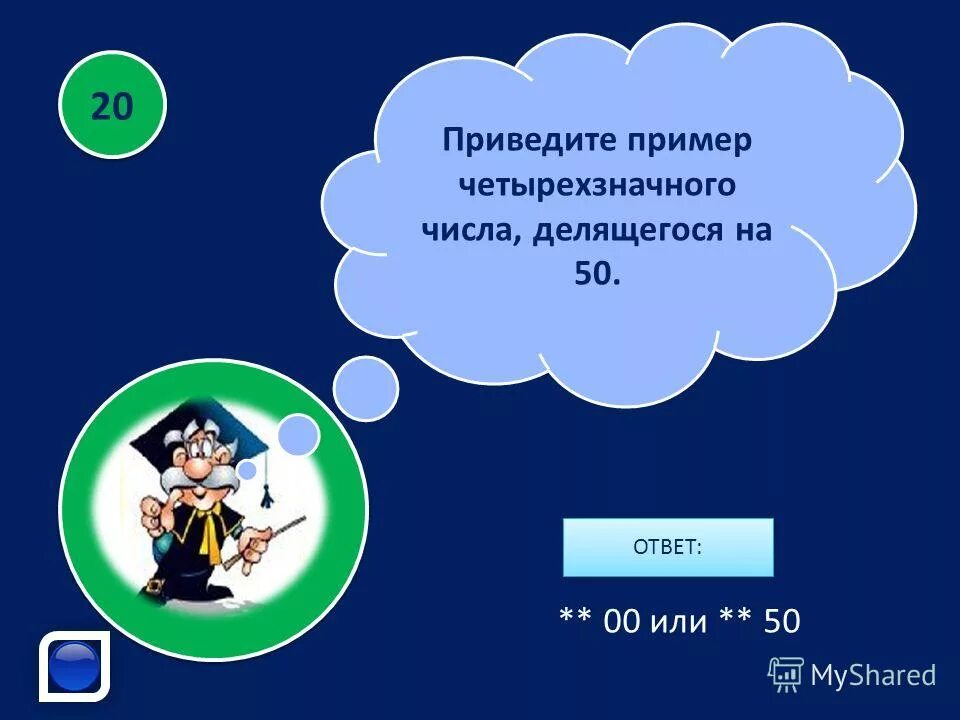 20

Приведите пример четырехзначного числа, делящегося на 50.

ОТВЕТ:

** 00 или ** 50

MyShared